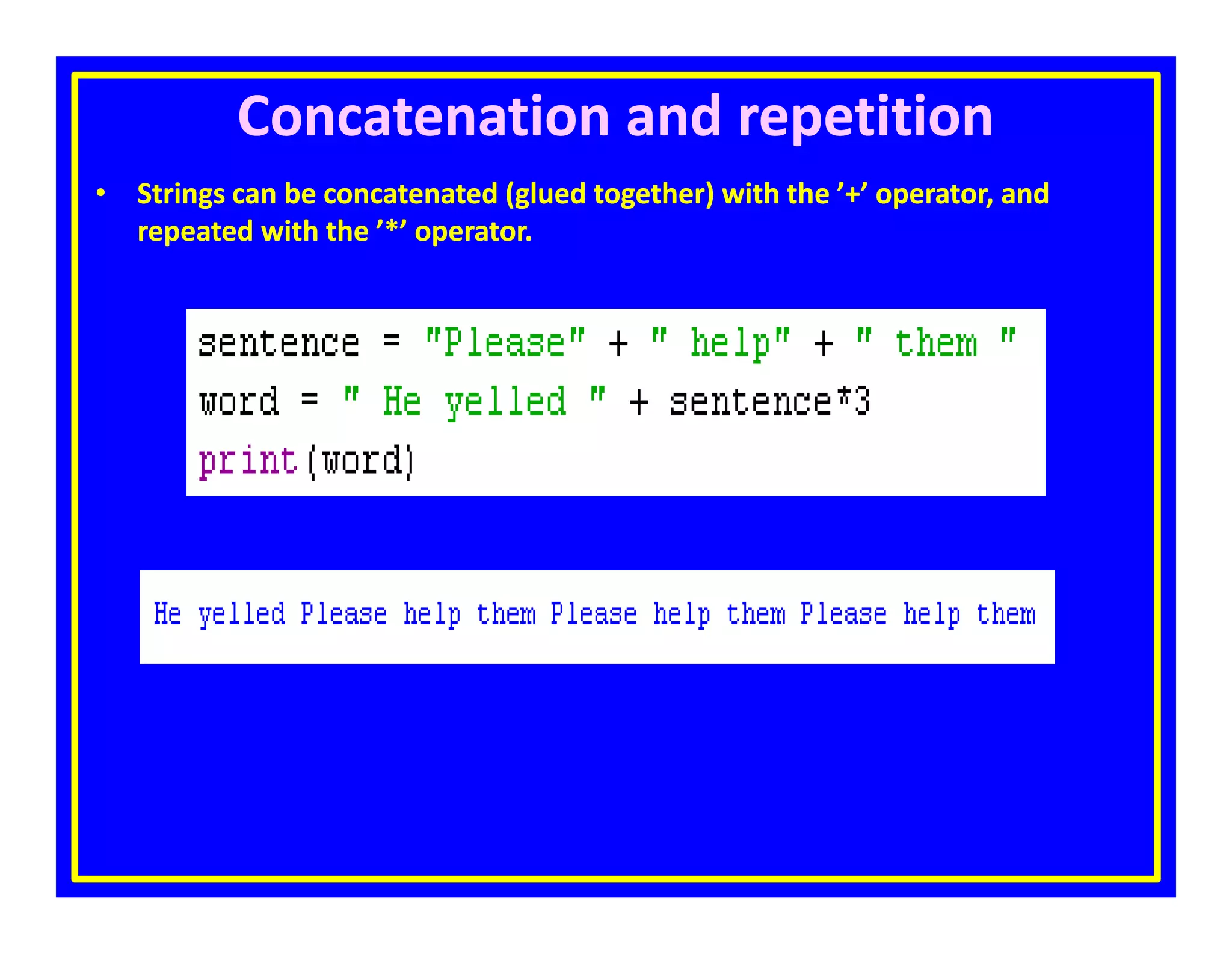 Concatenation and repetition

• Strings can be concatenated (glued together) with the ’+’ operator, and repeated with the ’*’ operator.

sentence = "Please" + " help" + " them "
word = " He yelled " + sentence*3
print(word)

He yelled Please help them Please help them Please help them